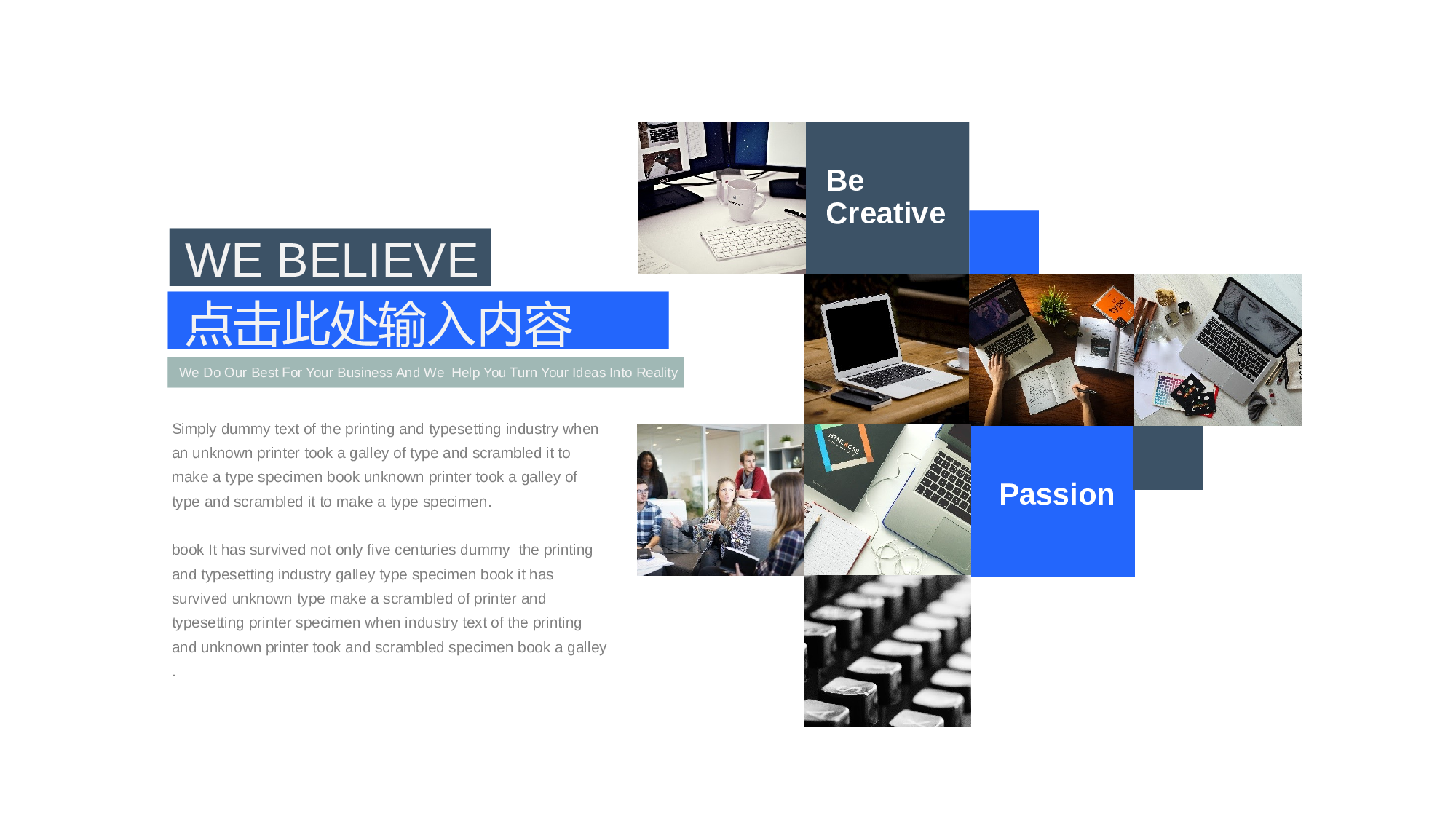 WE BELIEVE

点击此处输入内容

We Do Our Best For Your Business And We Help You Turn Your Ideas Into Reality

Simply dummy text of the printing and typesetting industry when an unknown printer took a galley of type and scrambled it to make a type specimen book unknown printer took a galley of type and scrambled it to make a type specimen.

book It has survived not only five centuries dummy the printing and typesetting industry galley type specimen book it has survived unknown type make a scrambled of printer and typesetting printer specimen when industry text of the printing and unknown printer took and scrambled specimen book a galley .

Be Creative

Passion